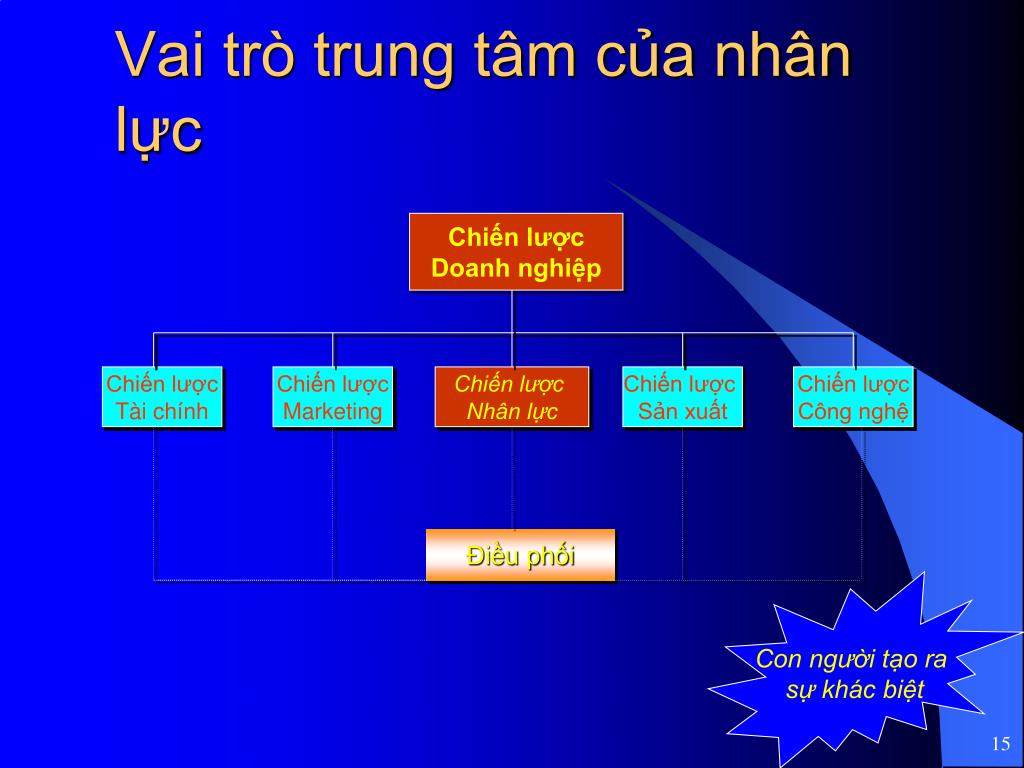 Vai trò trung tâm của nhân lực

Chiến lược Doanh nghiệp

Chiến lược Tài chính

Chiến lược Marketing

Chiến lược Nhân lực

Chiến lược Sản xuất

Chiến lược Công nghệ

Điều phối

Con người tạo ra sự khác biệt

15